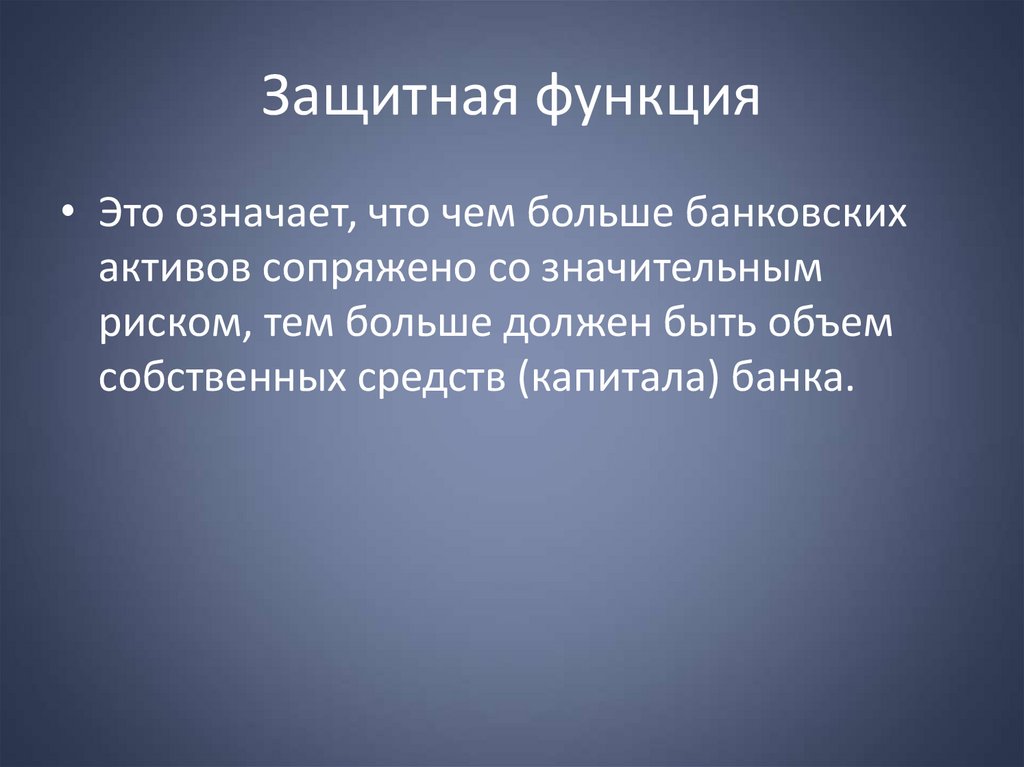 Защитная функция

• Это означает, что чем больше банковских активов сопряжено со значительным риском, тем больше должен быть объем собственных средств (капитала) банка.